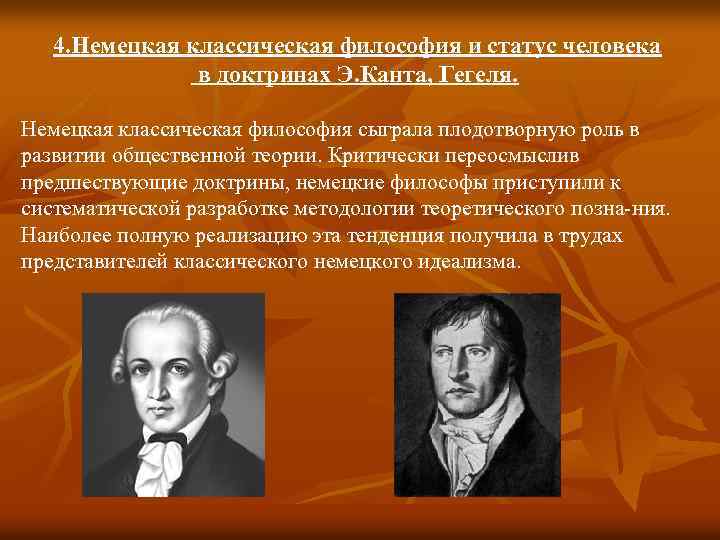 4.Немецкая классическая философия и статус человека в доктринах Э.Канта, Гегеля.

Немецкая классическая философия сыграла плодотворную роль в развитии общественной теории. Критически переосмыслив предшествующие доктрины, немецкие философы приступили к систематической разработке методологии теоретического позна-ния. Наиболее полную реализацию эта тенденция получила в трудах представителей классического немецкого идеализма.